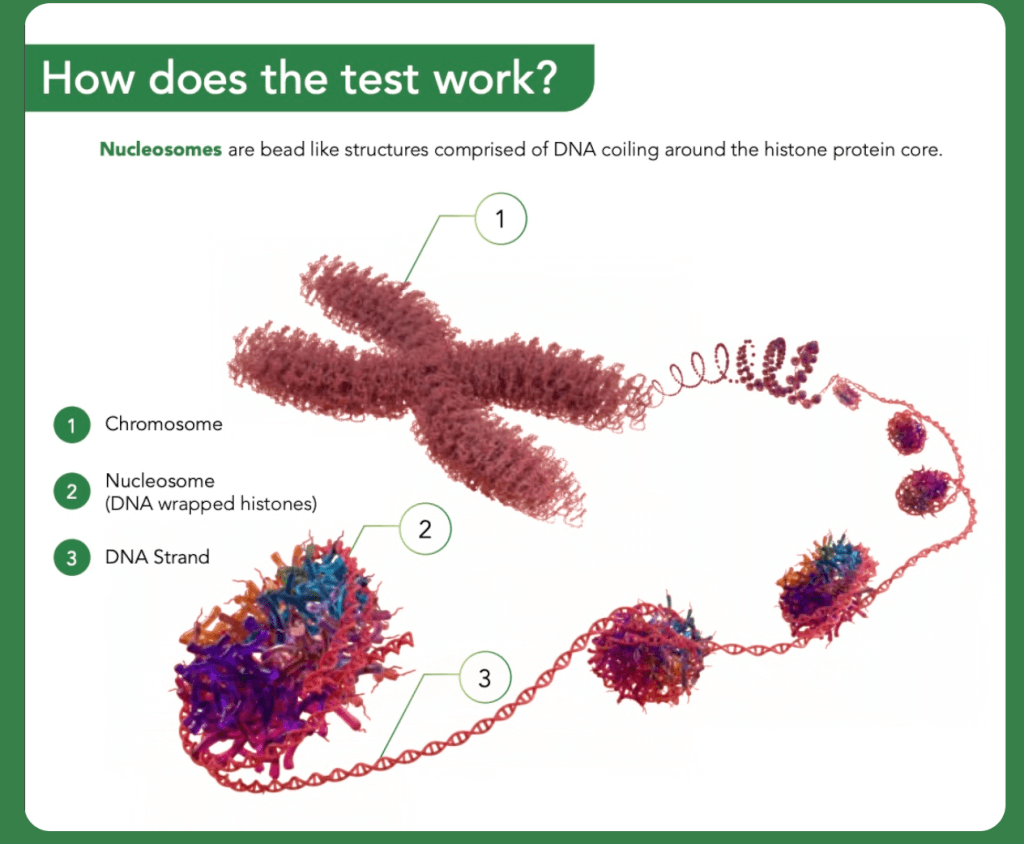 How does the test work?

Nucleosomes are bead like structures comprised of DNA coiling around the histone protein core.

1

1 Chromosome

2 Nucleosome (DNA wrapped histones)

3 DNA Strand

2

3